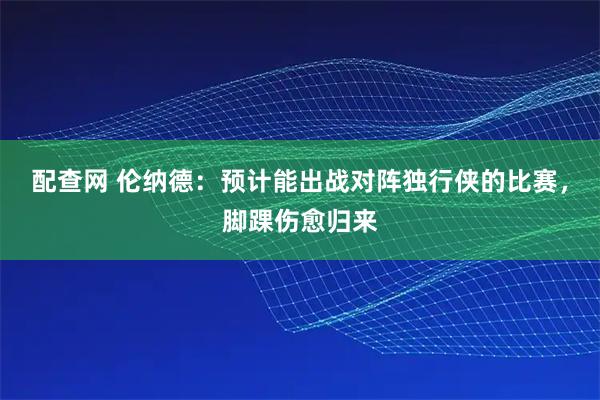 配查网 伦纳德：预计能出战对阵独行侠的比赛，脚踝伤愈归来